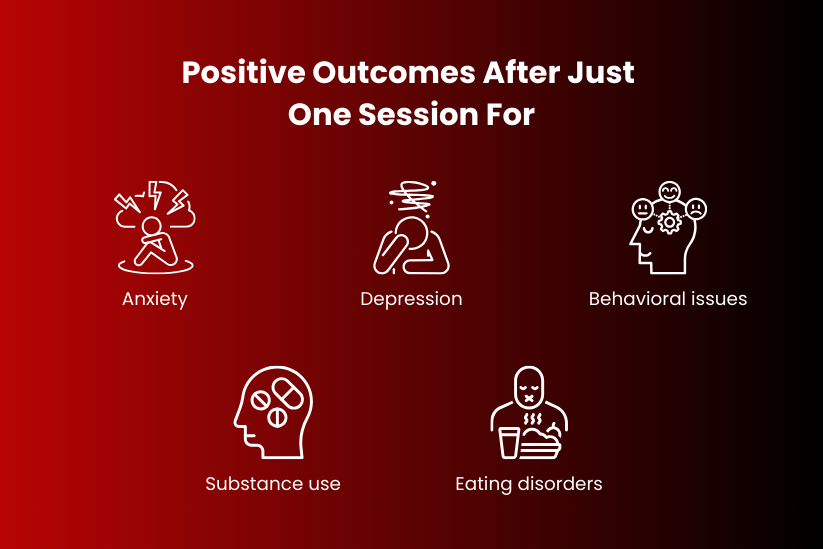 Positive Outcomes After Just One Session For

Anxiety

Depression

Behavioral issues

Substance use

Eating disorders